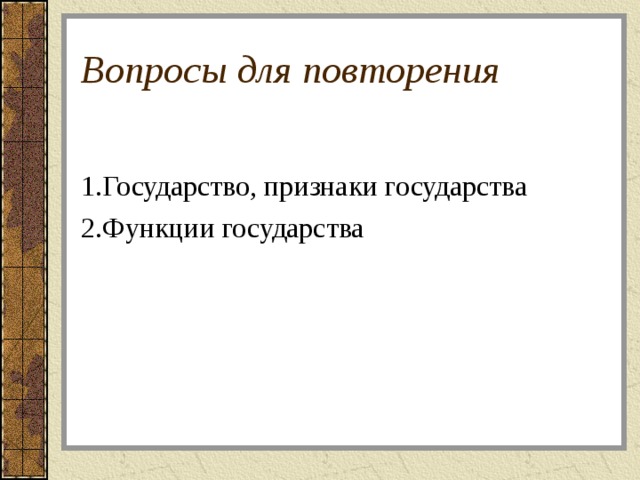 Вопросы для повторения

1.Государство, признаки государства
2.Функции государства